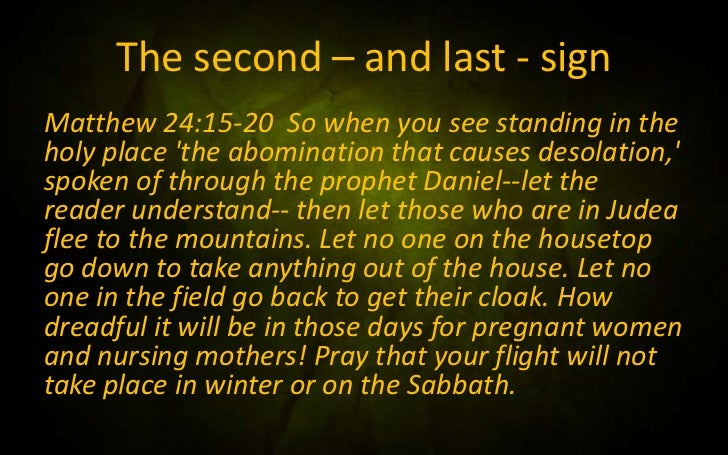 The second – and last - sign

Matthew 24:15-20 So when you see standing in the holy place 'the abomination that causes desolation,' spoken of through the prophet Daniel--let the reader understand-- then let those who are in Judea flee to the mountains. Let no one on the housetop go down to take anything out of the house. Let no one in the field go back to get their cloak. How dreadful it will be in those days for pregnant women and nursing mothers! Pray that your flight will not take place in winter or on the Sabbath.